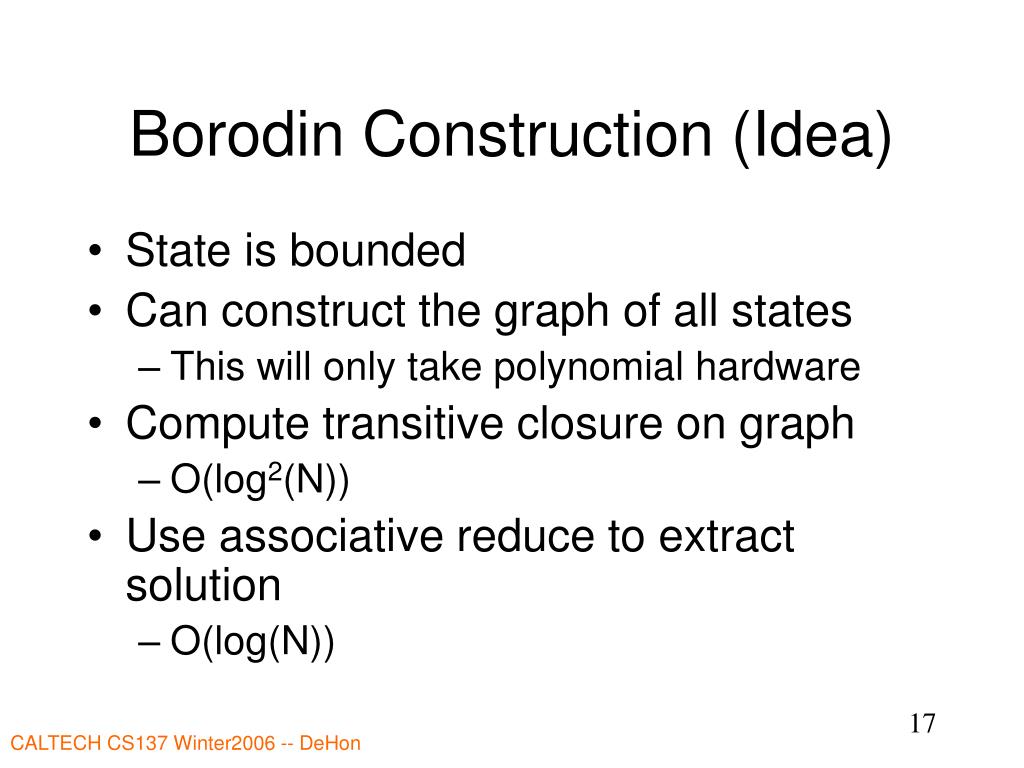 Borodin Construction (Idea)

• State is bounded
• Can construct the graph of all states
– This will only take polynomial hardware
• Compute transitive closure on graph
– $O(\log^2(N))$
• Use associative reduce to extract solution
– $O(\log(N))$

17

CALTECH CS137 Winter2006 -- DeHon